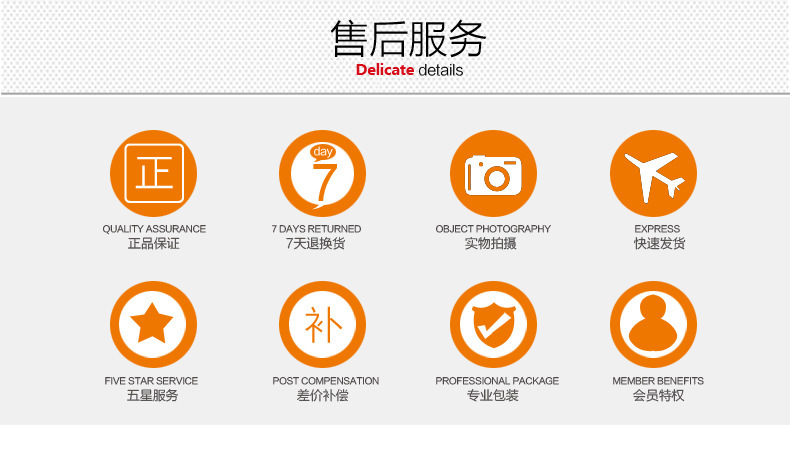 售后服务
Delicate details

正
QUALITY ASSURANCE
正品保证

day
7
7 DAYS RETURNED
7天退换货

OBJECT PHOTOGRAPHY
实物拍摄

EXPRESS
快速发货

FIVE STAR SERVICE
五星服务

补
POST COMPENSATION
差价补偿

PROFESSIONAL PACKAGE
专业包装

MEMBER BENEFITS
会员特权